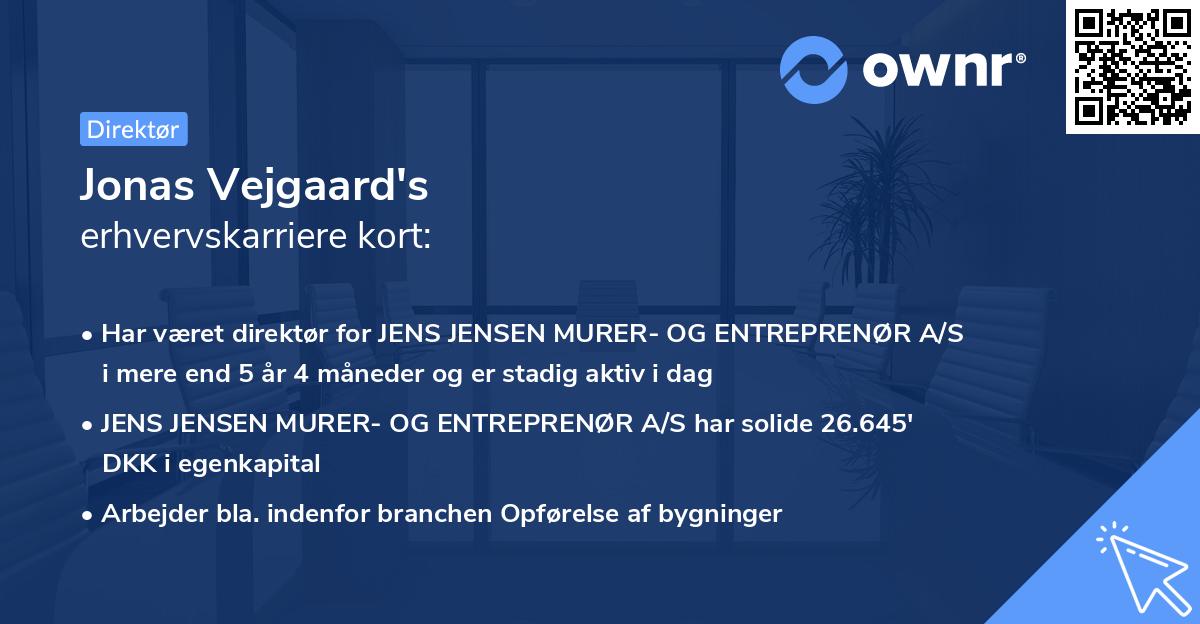 ownr®

Direktør

Jonas Vejgaard's
erhvervskarriere kort:

• Har været direktør for JENS JENSEN MURER- OG ENTREPRENØR A/S i mere end 5 år 4 måneder og er stadig aktiv i dag

• JENS JENSEN MURER- OG ENTREPRENØR A/S har solide 26.645' DKK i egenkapital

• Arbejder bla. indenfor branchen Opførelse af bygninger